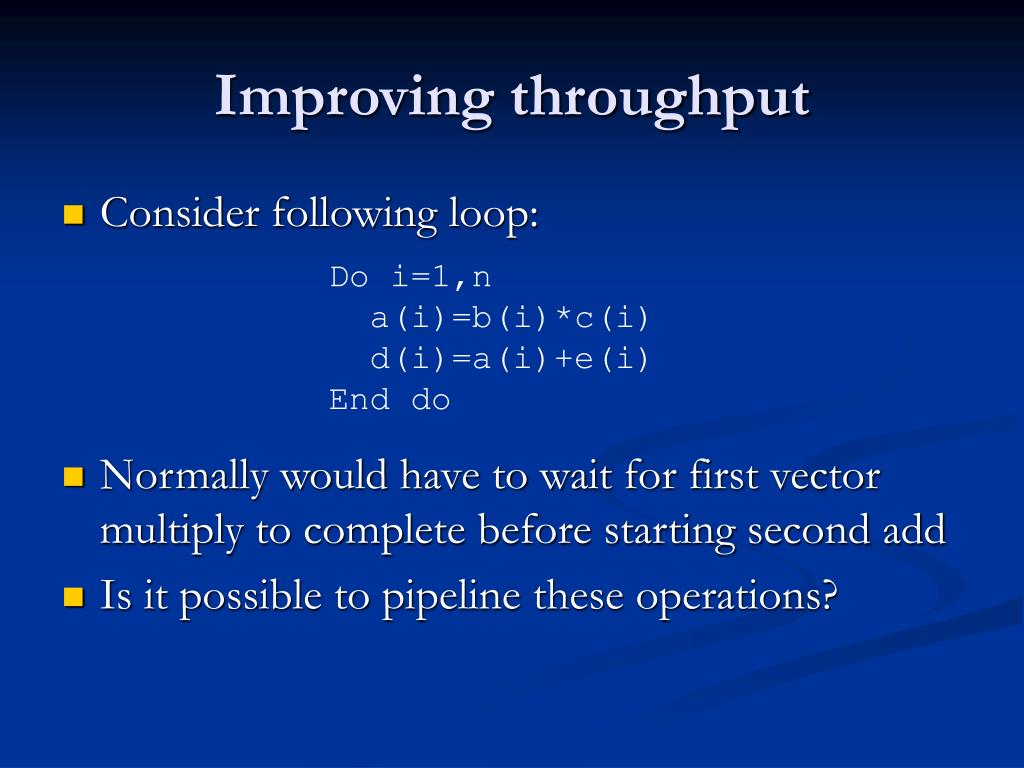 Improving throughput

Consider following loop:

Do i=1,n
  a(i)=b(i)*c(i)
  d(i)=a(i)+e(i)
End do

Normally would have to wait for first vector multiply to complete before starting second add

Is it possible to pipeline these operations?